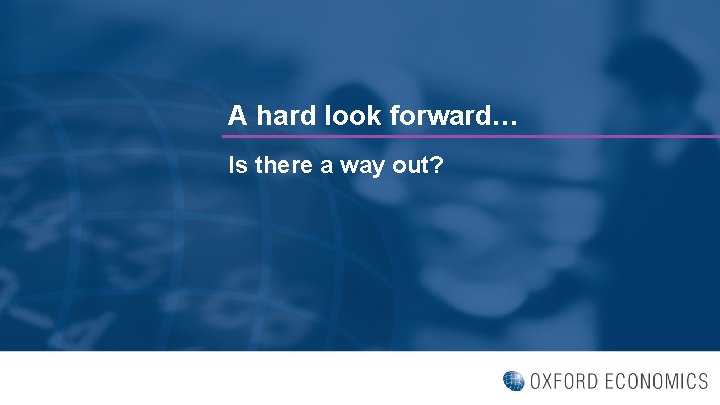 A hard look forward…

Is there a way out?

OXFORD ECONOMICS